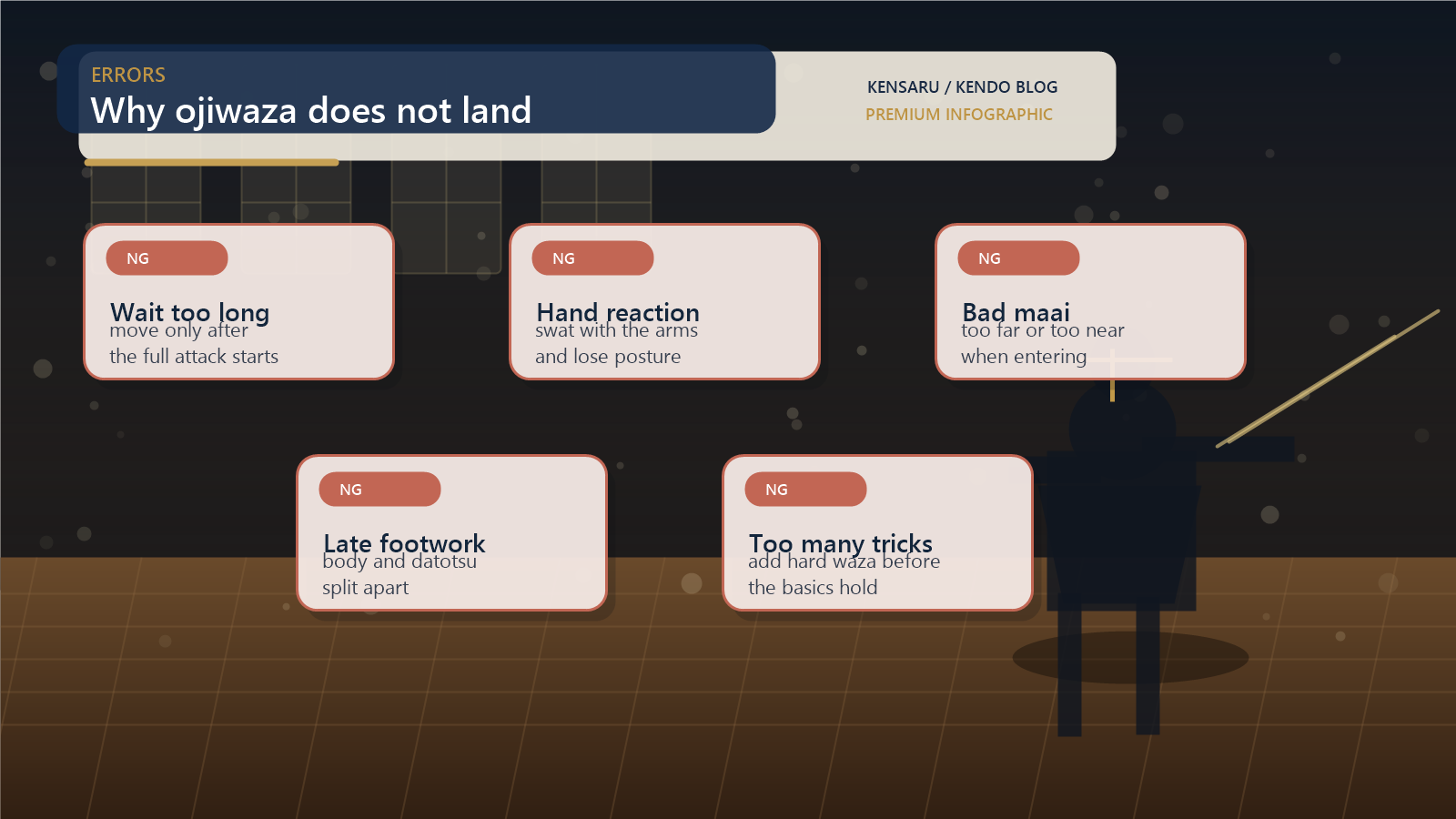 ERRORS
Why ojiwaza does not land

KENSARU / KENDO BLOG
PREMIUM INFOGRAPHIC

NG
Wait too long
move only after
the full attack starts

NG
Hand reaction
swat with the arms
and lose posture

NG
Bad maai
too far or too near
when entering

NG
Late footwork
body and datotsu
split apart

NG
Too many tricks
add hard waza before
the basics hold